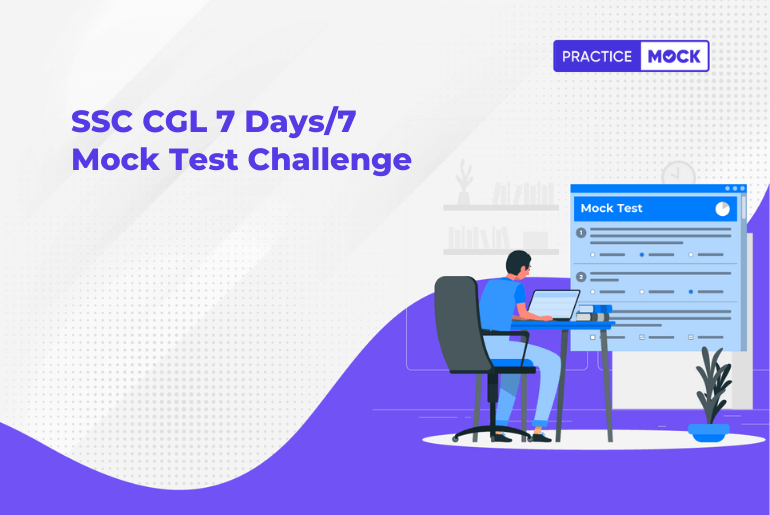 PRACTICE MOCK

SSC CGL 7 Days/7 Mock Test Challenge

Mock Test

1

2